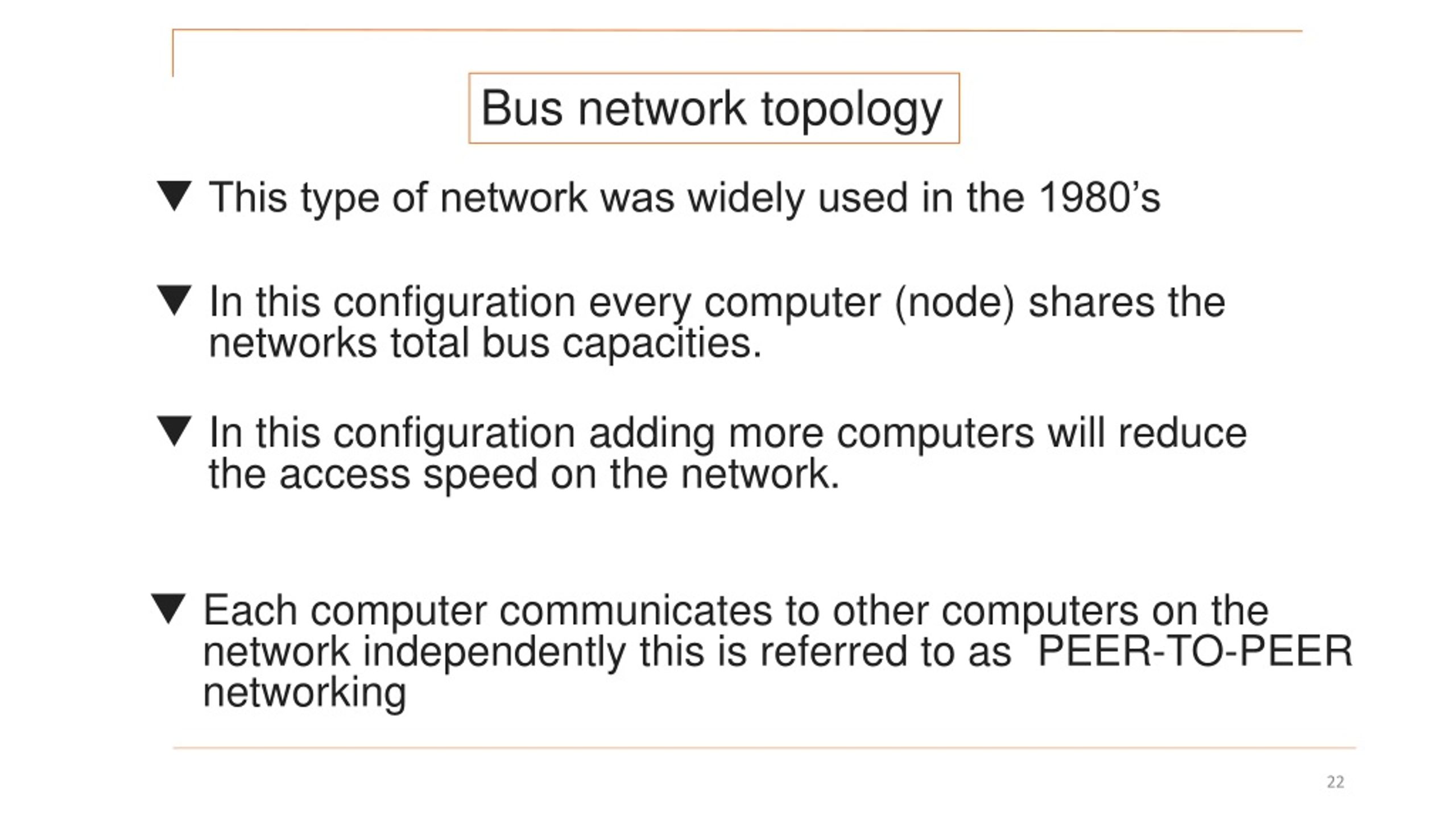 Bus network topology

▼ This type of network was widely used in the 1980’s

▼ In this configuration every computer (node) shares the networks total bus capacities.

▼ In this configuration adding more computers will reduce the access speed on the network.

▼ Each computer communicates to other computers on the network independently this is referred to as  PEER-TO-PEER networking

22